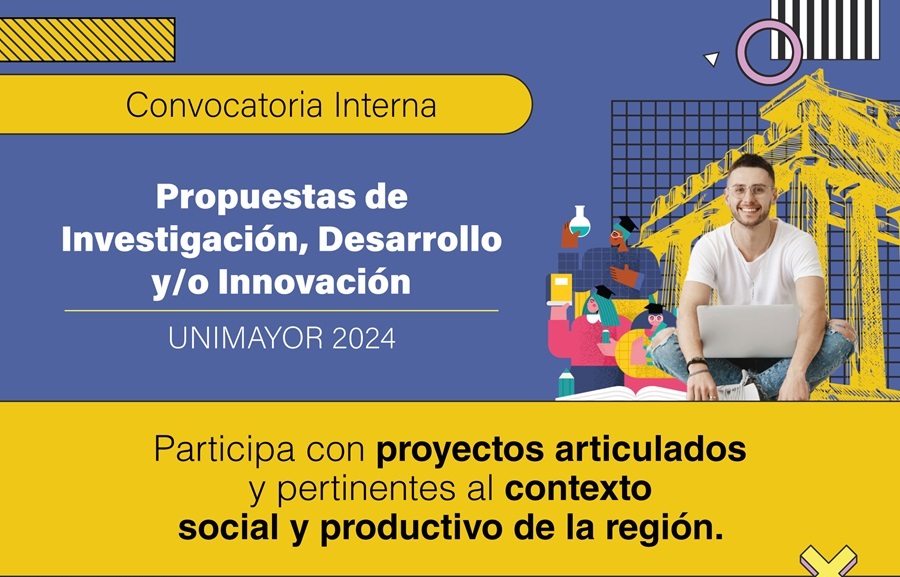 Convocatoria Interna

Propuestas de Investigación, Desarrollo y/o Innovación

UNIMAYOR 2024

Participa con proyectos articulados y pertinentes al contexto social y productivo de la región.